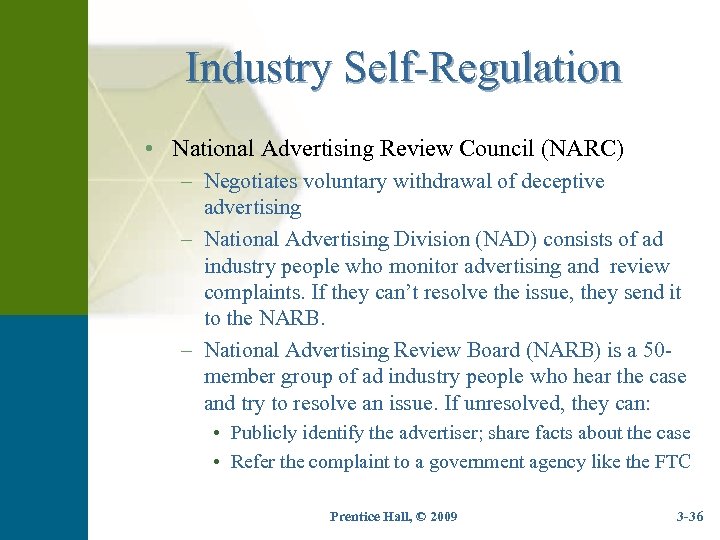 Industry Self-Regulation

• National Advertising Review Council (NARC)
– Negotiates voluntary withdrawal of deceptive advertising
– National Advertising Division (NAD) consists of ad industry people who monitor advertising and review complaints. If they can't resolve the issue, they send it to the NARB.
– National Advertising Review Board (NARB) is a 50-member group of ad industry people who hear the case and try to resolve an issue. If unresolved, they can:
• Publicly identify the advertiser; share facts about the case
• Refer the complaint to a government agency like the FTC

Prentice Hall, © 2009

3-36